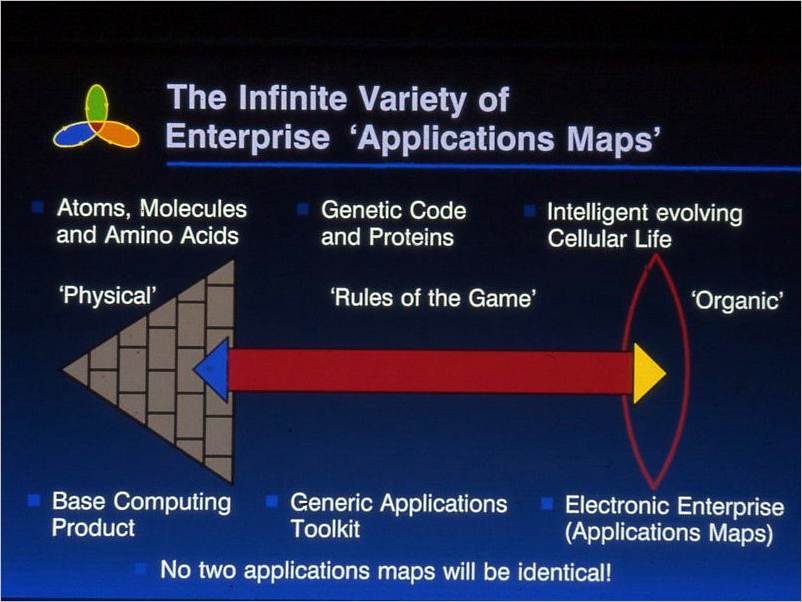 The Infinite Variety of Enterprise 'Applications Maps'

Atoms, Molecules and Amino Acids

Genetic Code and Proteins

Intelligent evolving Cellular Life

'Physical'

'Rules of the Game'

'Organic'

Base Computing Product

Generic Applications Toolkit

Electronic Enterprise (Applications Maps)

No two applications maps will be identical!